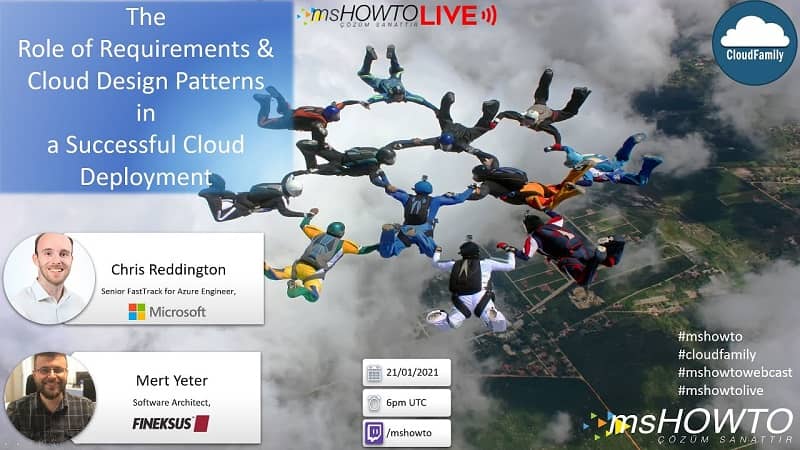 The Role of Requirements & Cloud Design Patterns in a Successful Cloud Deployment

msHOWTO LIVE
ÇÖZÜM SANATTIR

CloudFamily

Chris Reddington
Senior FastTrack for Azure Engineer,
Microsoft

Mert Yeter
Software Architect,
FINEKSUS

21/01/2021
6pm UTC
/mshowto

#mshowto
#cloudfamily
#mshowtowebcast
#mshowtolive

msHOWTO
ÇÖZÜM SANATTIR